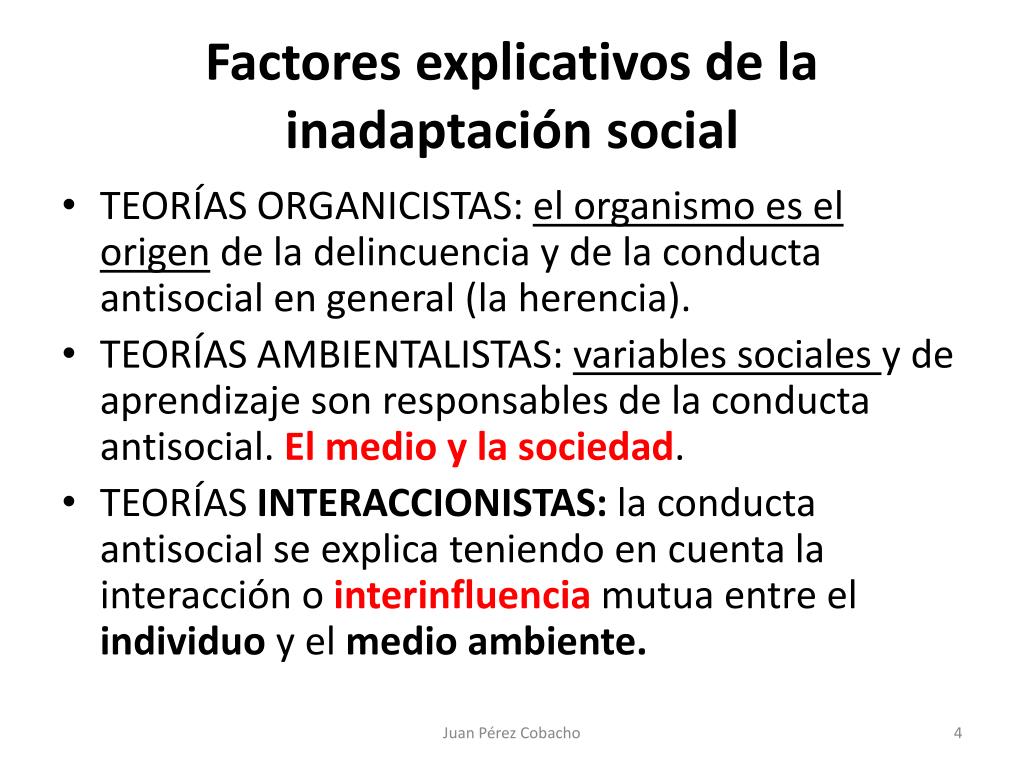 Factores explicativos de la inadaptación social

• TEORÍAS ORGANICISTAS: el organismo es el origen de la delincuencia y de la conducta antisocial en general (la herencia).
• TEORÍAS AMBIENTALISTAS: variables sociales y de aprendizaje son responsables de la conducta antisocial. El medio y la sociedad.
• TEORÍAS INTERACCIONISTAS: la conducta antisocial se explica teniendo en cuenta la interacción o interinfluencia mutua entre el individuo y el medio ambiente.

Juan Pérez Cobacho

4